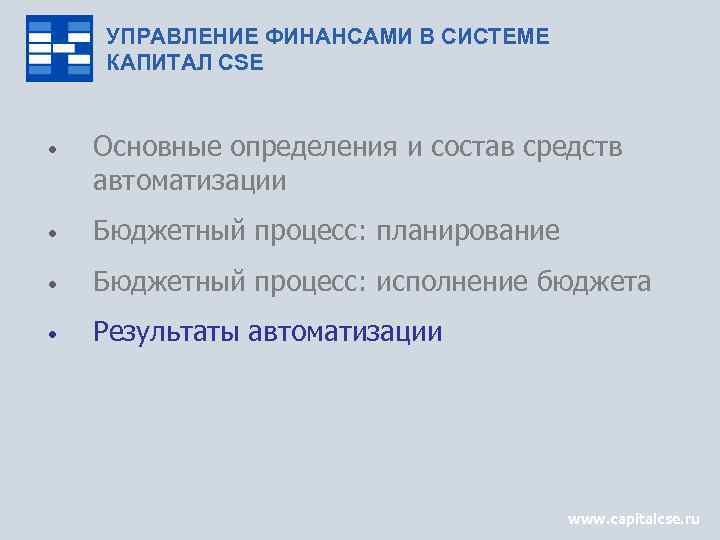 УПРАВЛЕНИЕ ФИНАНСАМИ В СИСТЕМЕ КАПИТАЛ CSE

• Основные определения и состав средств автоматизации
• Бюджетный процесс: планирование
• Бюджетный процесс: исполнение бюджета
• Результаты автоматизации

www.capitalcse.ru